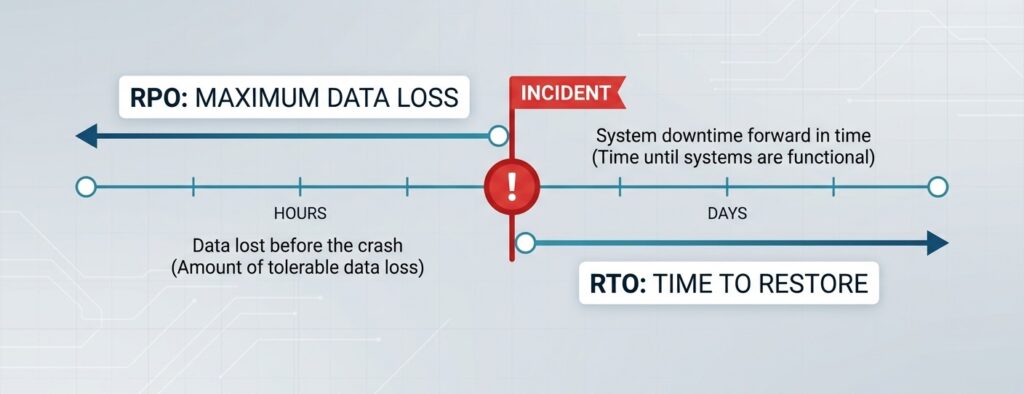 RPO: MAXIMUM DATA LOSS

INCIDENT

System downtime forward in time
(Time until systems are functional)

!

HOURS

DAYS

Data lost before the crash
(Amount of tolerable data loss)

RTO: TIME TO RESTORE